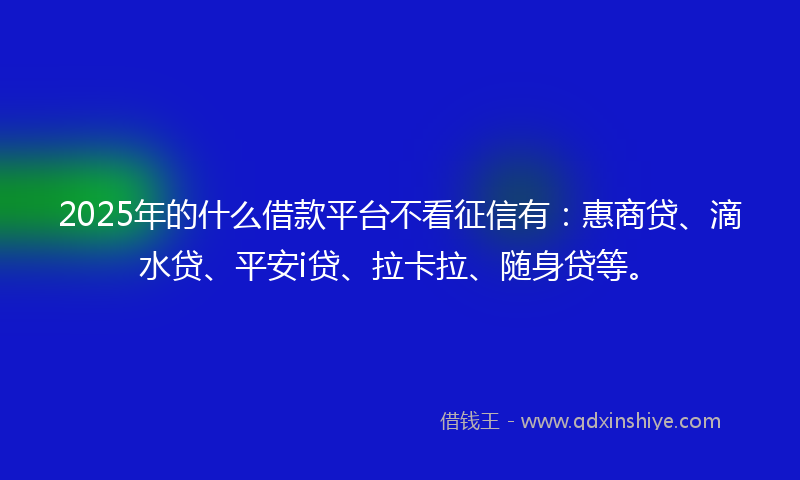 2025年的什么借款平台不看征信有：惠商贷、滴水贷、平安i贷、拉卡拉、随身贷等。

借钱王 - www.qdxinshiye.com